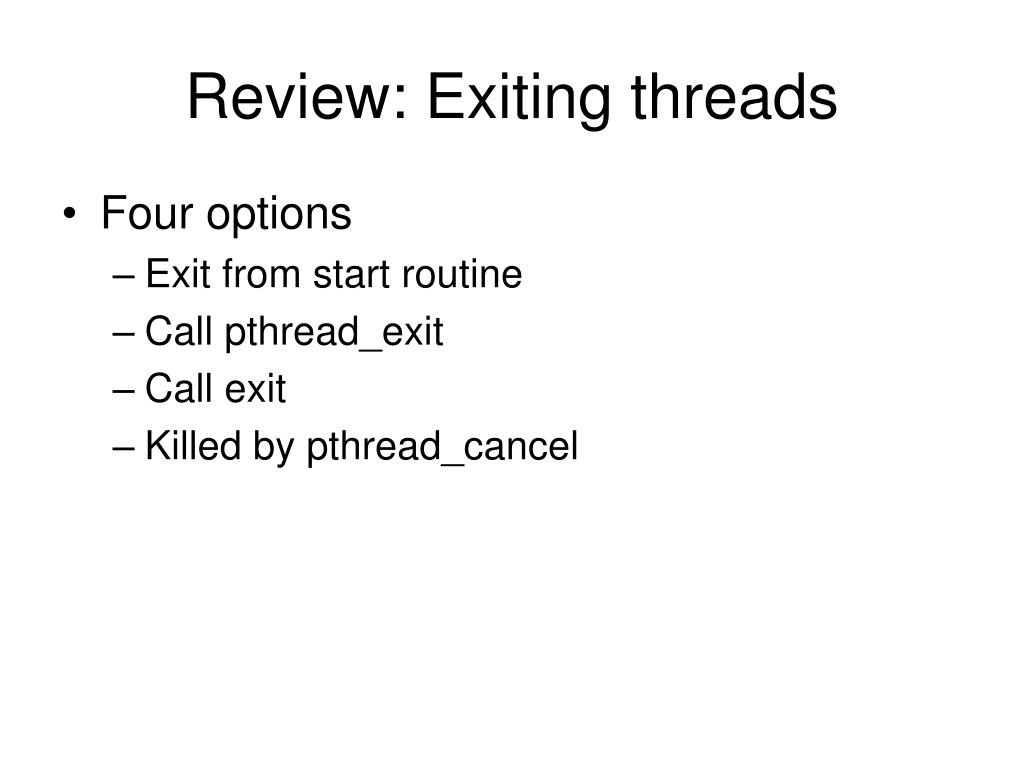 Review: Exiting threads

• Four options
– Exit from start routine
– Call pthread_exit
– Call exit
– Killed by pthread_cancel